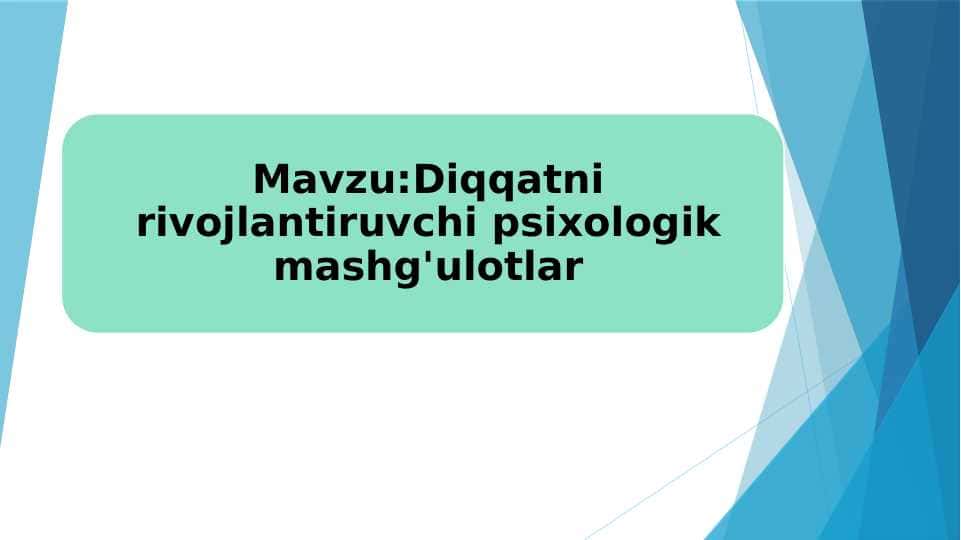 Mavzu:Diqqatni rivojlantiruvchi psixologik mashg'ulotlar